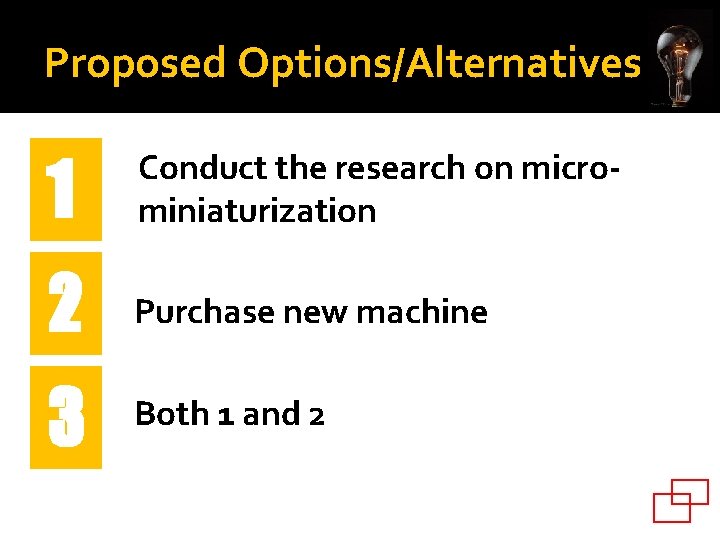 Proposed Options/Alternatives

1 Conduct the research on micro-miniaturization

2 Purchase new machine

3 Both 1 and 2